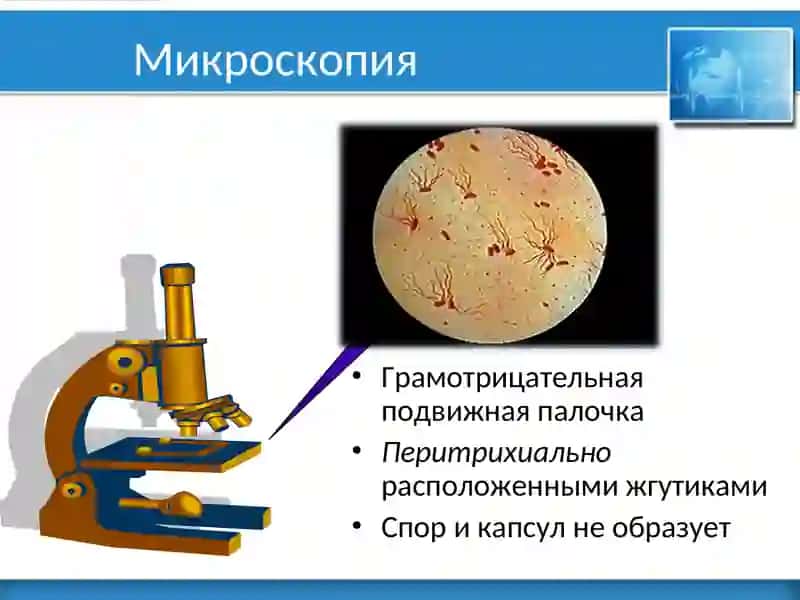 Микроскопия

• Грамотрицательная подвижная палочка
• Перитрихиально расположенными жгутиками
• Спор и капсул не образует